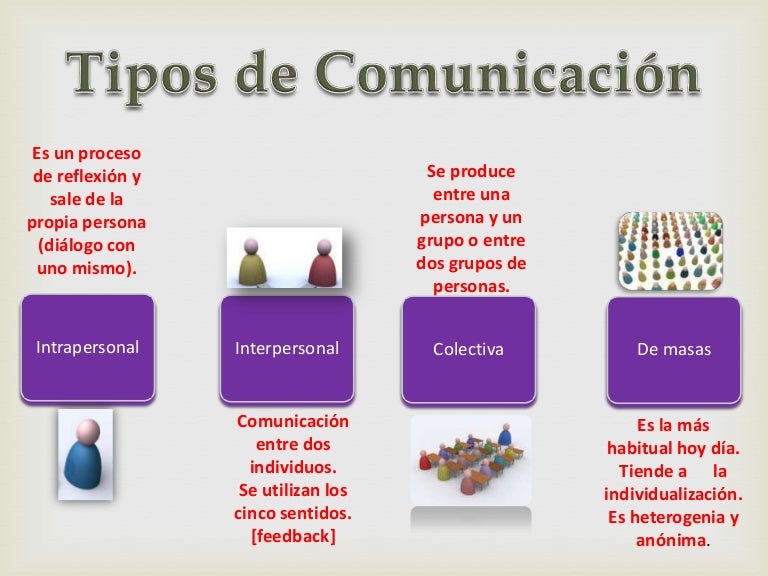 Tipos de Comunicación

Es un proceso de reflexión y sale de la propia persona (diálogo con uno mismo).

Intrapersonal

Interpersonal

Comunicación entre dos individuos. Se utilizan los cinco sentidos. [feedback]

Se produce entre una persona y un grupo o entre dos grupos de personas.

Colectiva

De masas

Es la más habitual hoy día. Tiende a la individualización. Es heterogenia y anónima.